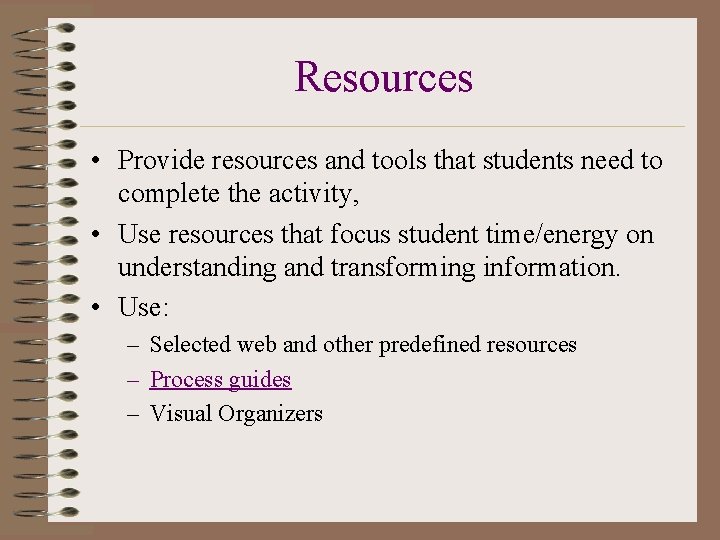 Resources

• Provide resources and tools that students need to complete the activity,

• Use resources that focus student time/energy on understanding and transforming information.

• Use:

– Selected web and other predefined resources

– Process guides

– Visual Organizers